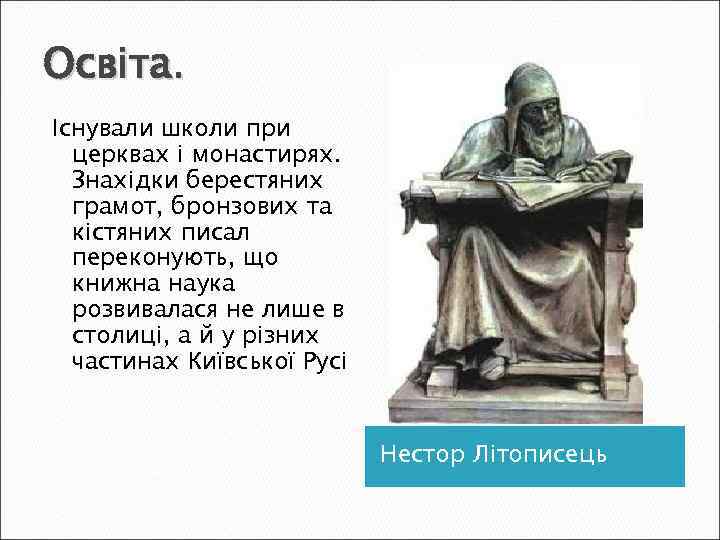 Освіта.

Існували школи при церквах і монастирях. Знахідки берестяних грамот, бронзових та кістяних писал переконують, що книжна наука розвивалася не лише в столиці, а й у різних частинах Київської Русі

Нестор Літописець